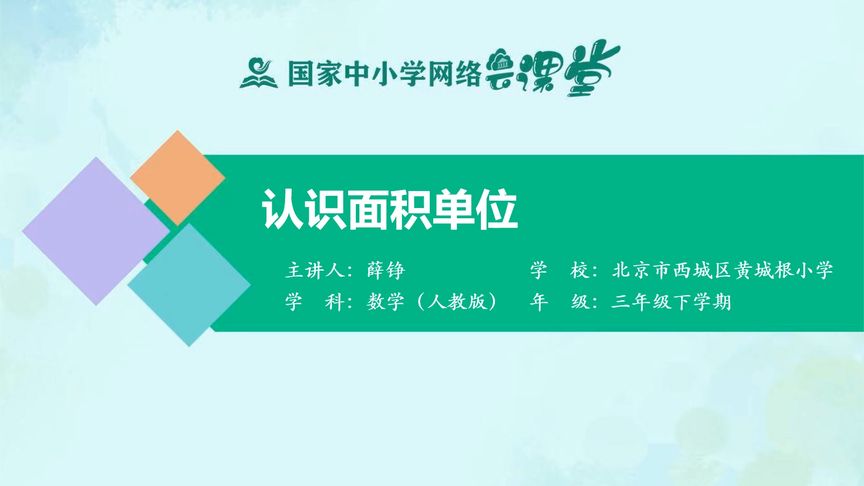 国家中小学网络云课堂

认识面积单位

主讲人：薛铮
学 校：北京市西城区黄城根小学
学 科：数学（人教版）
年 级：三年级下学期